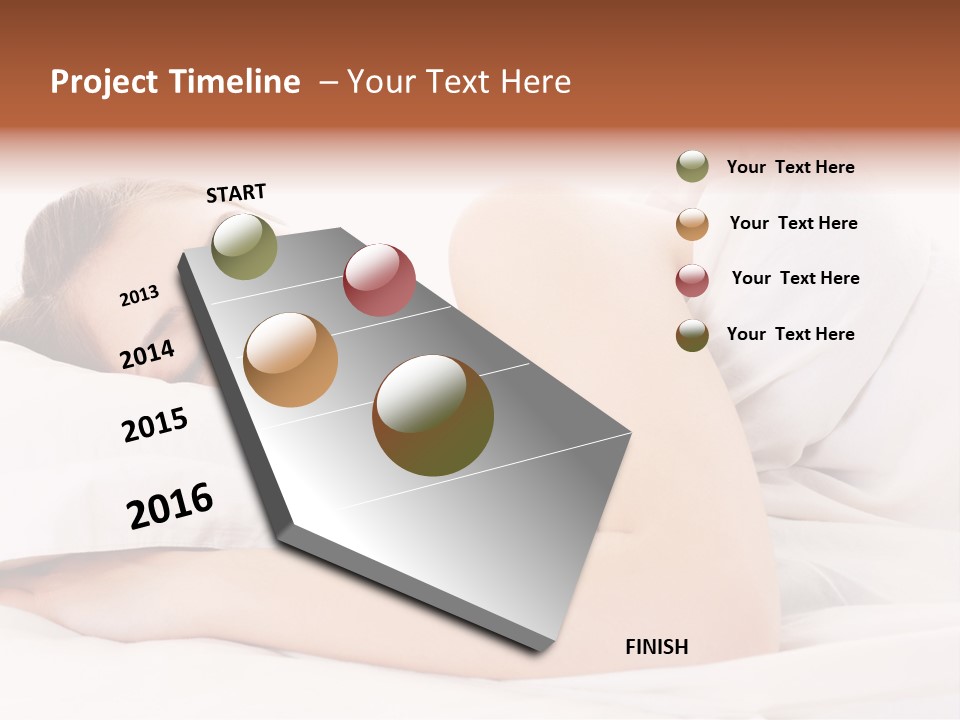 Project Timeline – Your Text Here

START

2013

2014

2015

2016

FINISH

Your Text Here

Your Text Here

Your Text Here

Your Text Here